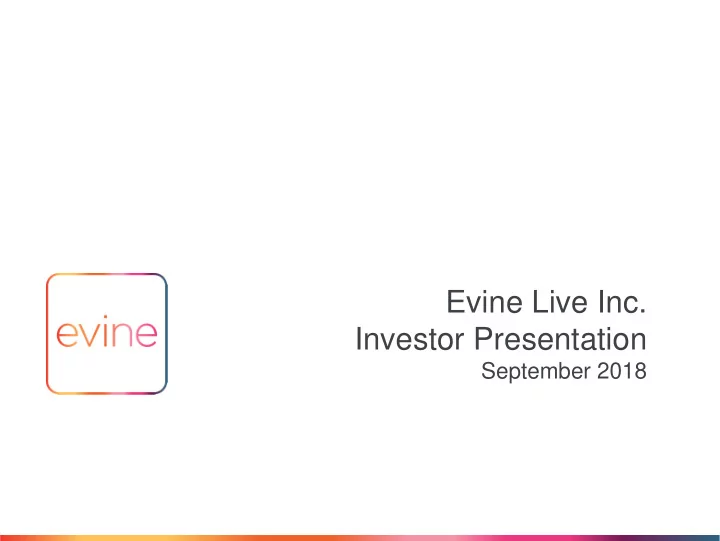 evine

Evine Live Inc.
Investor Presentation
September 2018